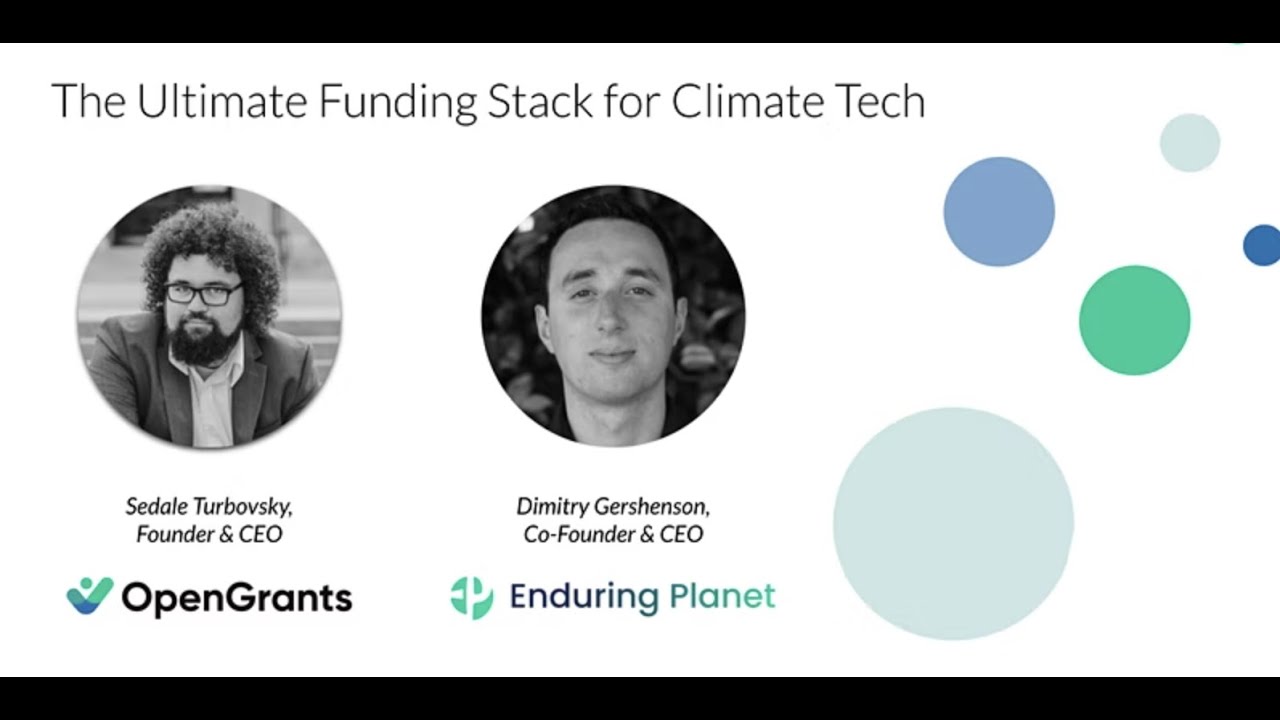 The Ultimate Funding Stack for Climate Tech

Sedale Turbovsky, Founder & CEO

OpenGrants

Dimitry Gershenson, Co-Founder & CEO

Enduring Planet